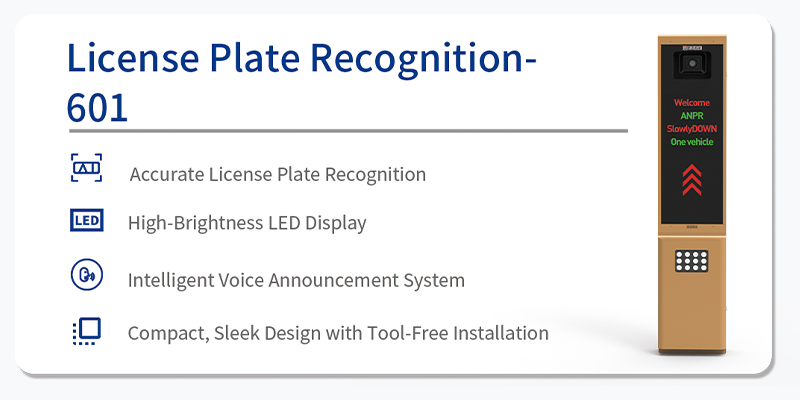 License Plate Recognition-601

AI

Accurate License Plate Recognition

LED

High-Brightness LED Display

Intelligent Voice Announcement System

Compact, Sleek Design with Tool-Free Installation

Welcome
ANPR
SlowlyDOWN
One vehicle